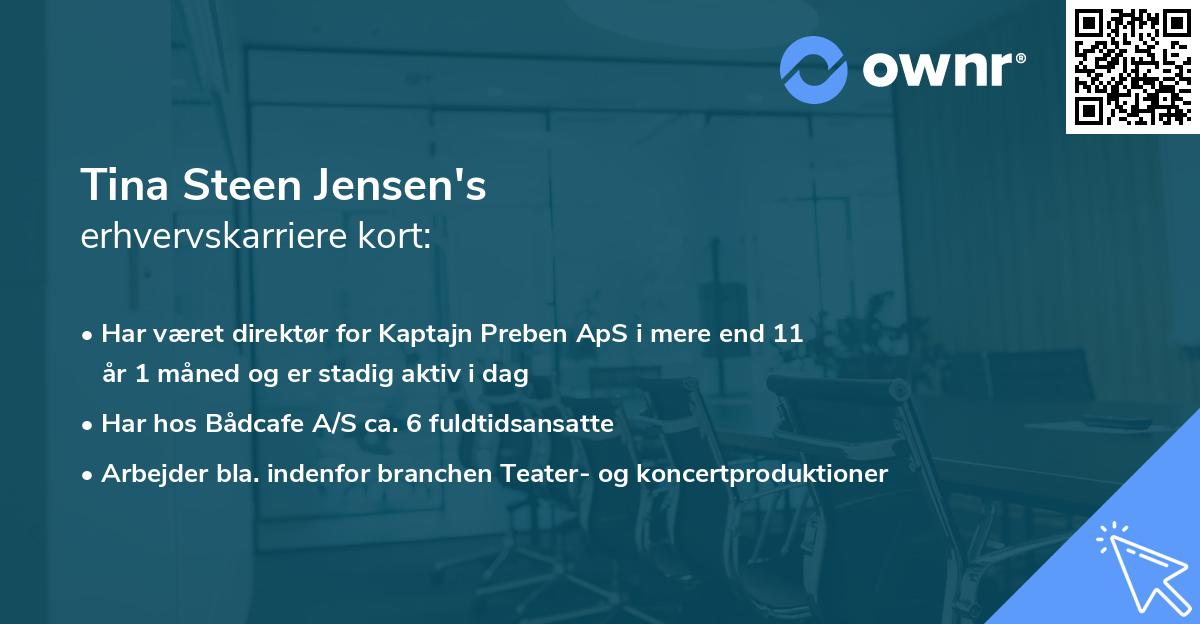 ownr®

Tina Steen Jensen's
erhvervskarriere kort:

• Har været direktør for Kaptajn Preben ApS i mere end 11 år 1 måned og er stadig aktiv i dag
• Har hos Bådcafe A/S ca. 6 fuldtidsansatte
• Arbejder bla. indenfor branchen Teater- og koncertproduktioner